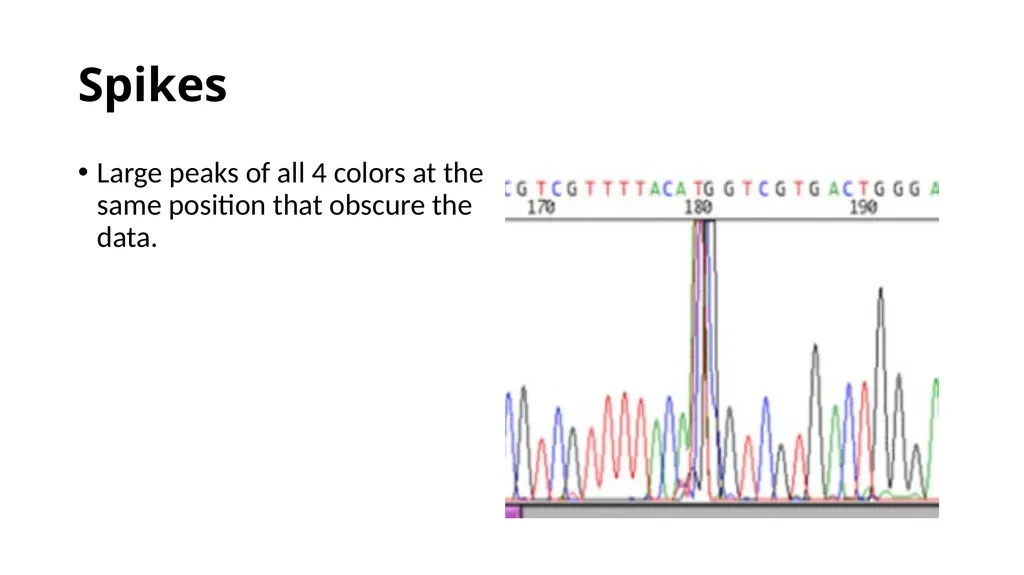 Spikes

• Large peaks of all 4 colors at the same position that obscure the data.

C G T C G T T T T A C A T G G T C G T G A C T G G G A
170 180 190